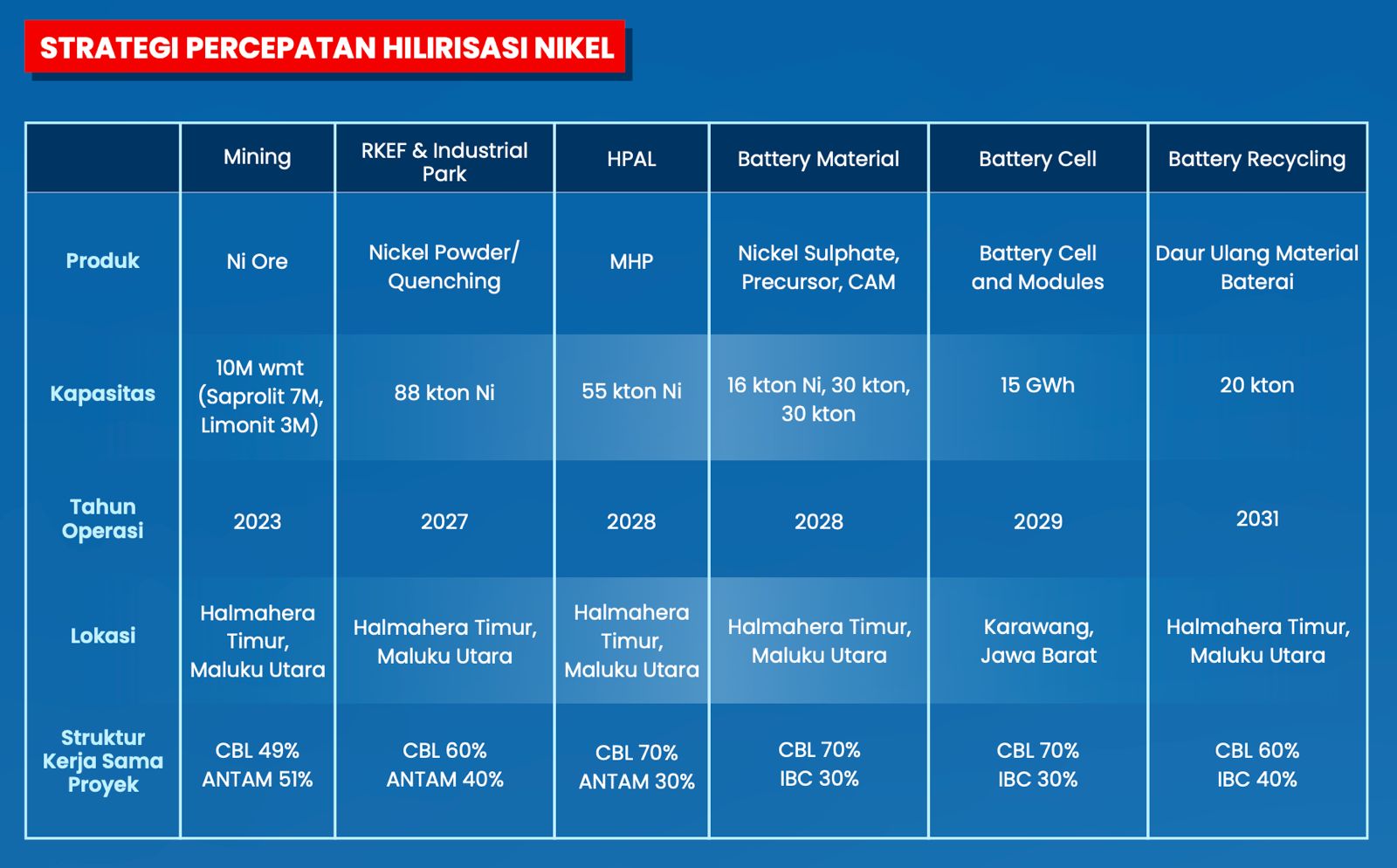 STRATEGI PERCEPATAN HILIRISASI NIKEL

| | Mining | RKEF & Industrial Park | HPAL | Battery Material | Battery Cell | Battery Recycling |
|---|---|---|---|---|---|---|
| Produk | Ni Ore | Nickel Powder/ Quenching | MHP | Nickel Sulphate, Precursor, CAM | Battery Cell and Modules | Daur Ulang Material Baterai |
| Kapasitas | 10M wmt (Saprolit 7M, Limonit 3M) | 88 kton Ni | 55 kton Ni | 16 kton Ni, 30 kton, 30 kton | 15 GWh | 20 kton |
| Tahun Operasi | 2023 | 2027 | 2028 | 2028 | 2029 | 2031 |
| Lokasi | Halmahera Timur, Maluku Utara | Halmahera Timur, Maluku Utara | Halmahera Timur, Maluku Utara | Halmahera Timur, Maluku Utara | Karawang, Jawa Barat | Halmahera Timur, Maluku Utara |
| Struktur Kerja Sama Proyek | CBL 49% ANTAM 51% | CBL 60% ANTAM 40% | CBL 70% ANTAM 30% | CBL 70% IBC 30% | CBL 70% IBC 30% | CBL 60% IBC 40% |